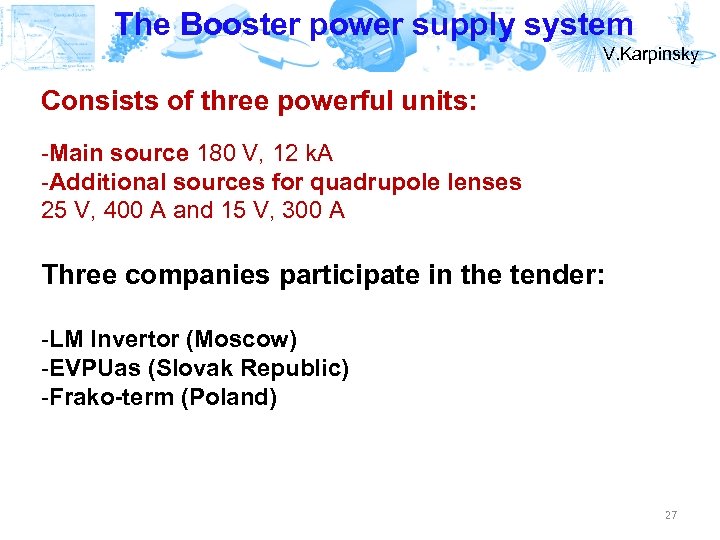 The Booster power supply system

V.Karpinsky

Consists of three powerful units:

-Main source 180 V, 12 kA
-Additional sources for quadrupole lenses 25 V, 400 A and 15 V, 300 A

Three companies participate in the tender:

-LM Invertor (Moscow)
-EVPUas (Slovak Republic)
-Frako-term (Poland)

27